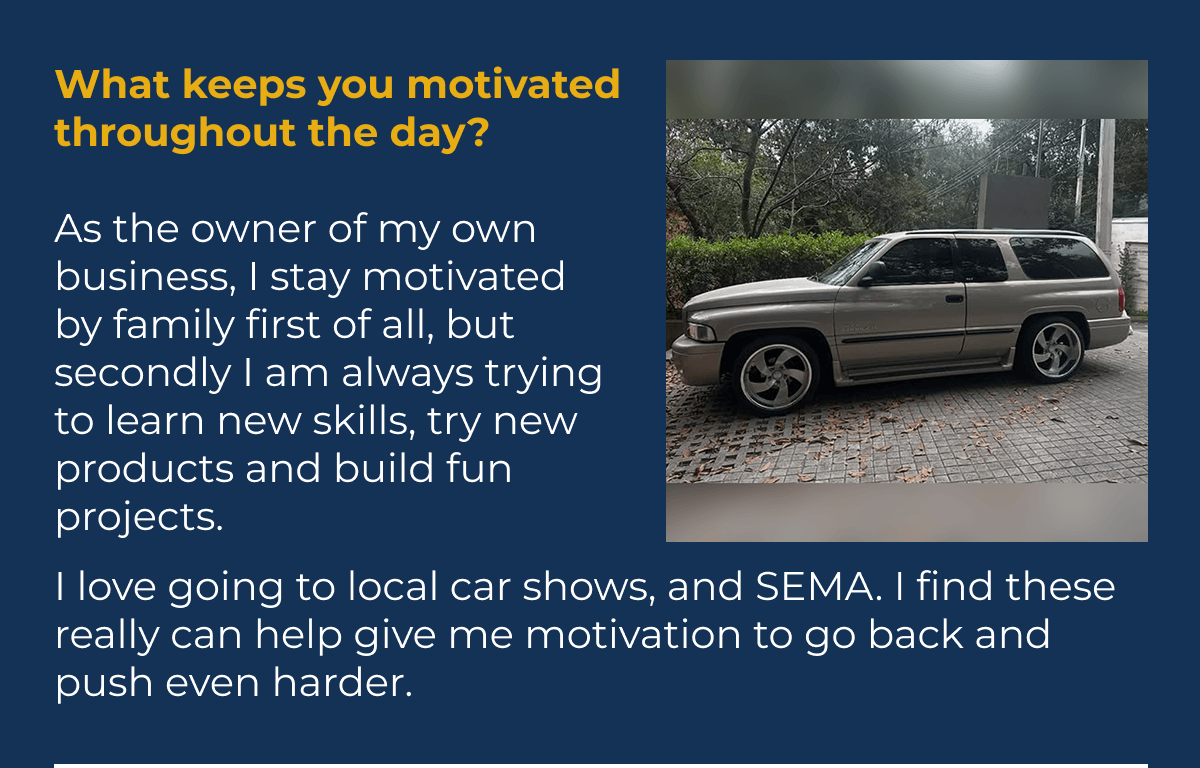 What keeps you motivated throughout the day?

As the owner of my own business, I stay motivated by family first of all, but secondly I am always trying to learn new skills, try new products and build fun projects.

I love going to local car shows, and SEMA. I find these really can help give me motivation to go back and push even harder.